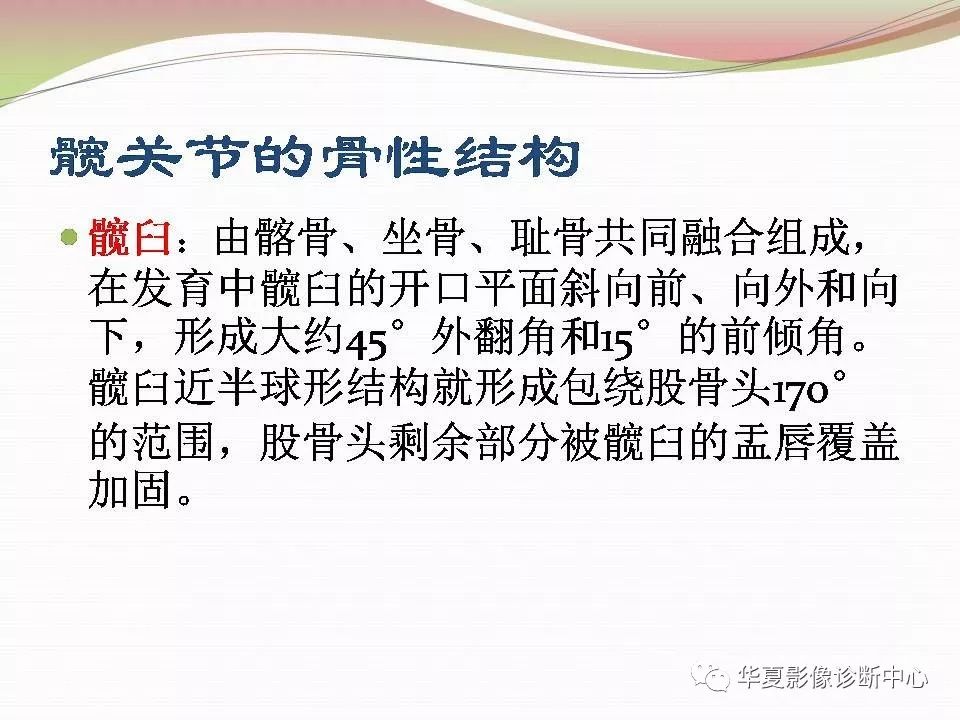 髋关节的骨性结构

髋臼：由髂骨、坐骨、耻骨共同融合组成，在发育中髋臼的开口平面斜向前、向外和向下，形成大约45°外翻角和15°的前倾角。髋臼近半球形结构就形成包绕股骨头170°的范围，股骨头剩余部分被髋臼的盂唇覆盖加固。

华夏影像诊断中心